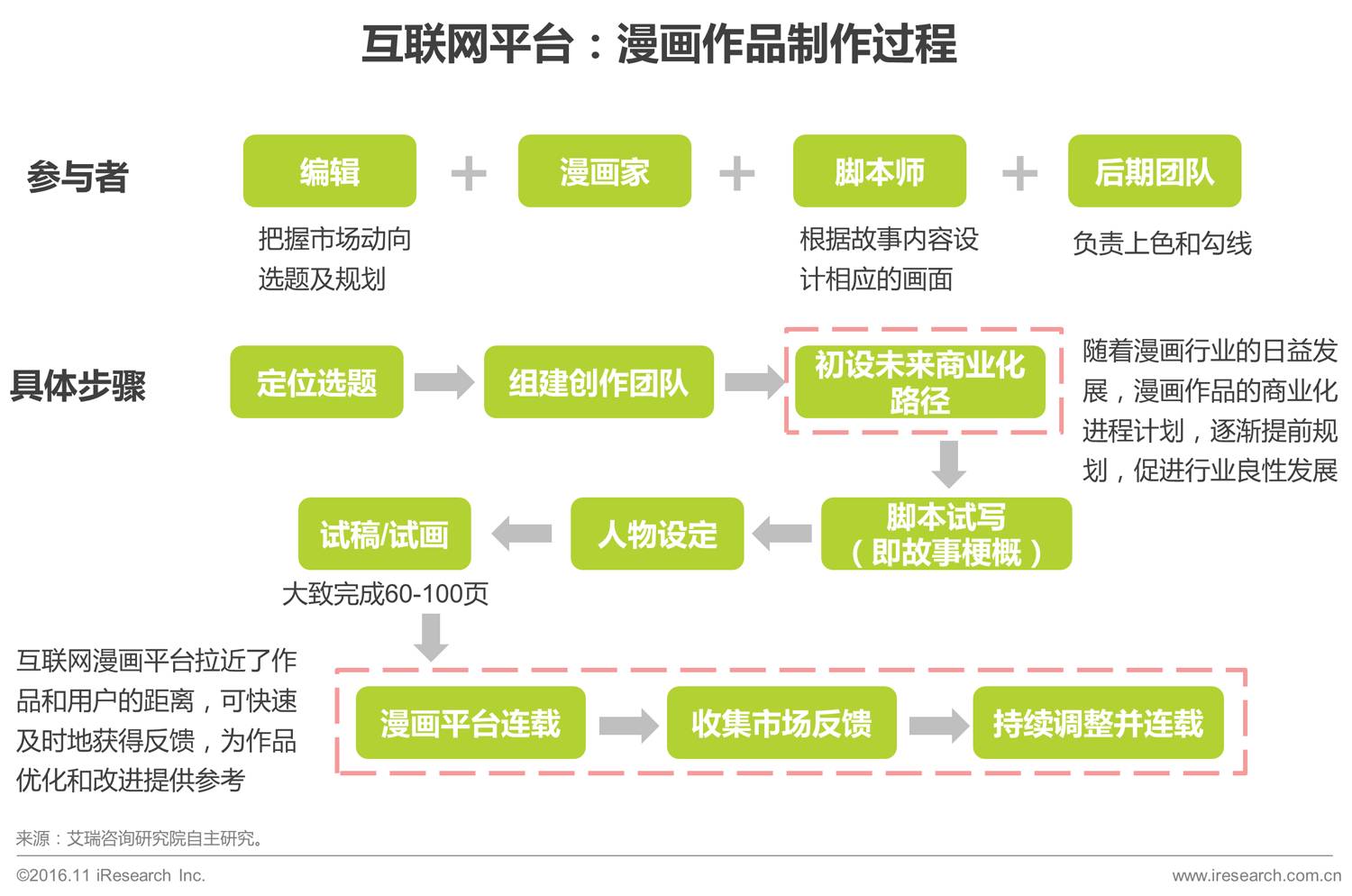 互联网平台：漫画作品制作过程

参与者

编辑 + 漫画家 + 脚本师 + 后期团队

把握市场动向选题及规划

根据故事内容设计相应的画面

负责上色和勾线

具体步骤

定位选题 组建创作团队 初设未来商业化路径

随着漫画行业的日益发展，漫画作品的商业化进程计划，逐渐提前规划，促进行业良性发展

脚本试写（即故事梗概） 人物设定 试稿/试画

大致完成60-100页

互联网漫画平台拉近了作品和用户的距离，可快速及时地获得反馈，为作品优化和改进提供参考

漫画平台连载 收集市场反馈 持续调整并连载

来源：艾瑞咨询研究院自主研究。

©2016.11 iResearch Inc.

www.iresearch.com.cn